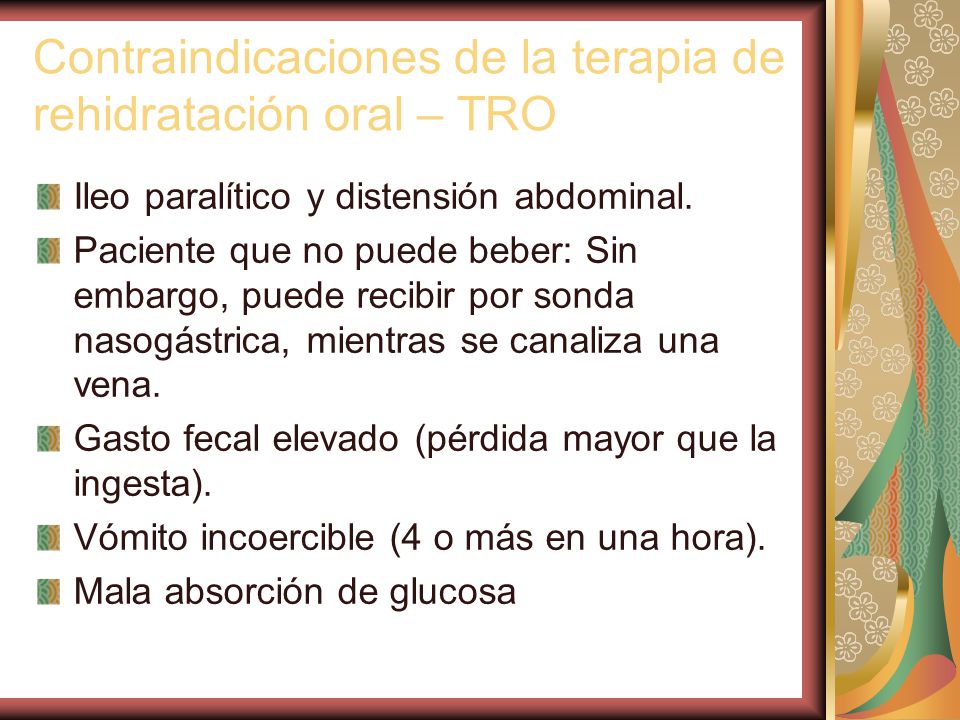 Contraindicaciones de la terapia de rehidratación oral – TRO

Ileo paralítico y distensión abdominal.

Paciente que no puede beber: Sin embargo, puede recibir por sonda nasogástrica, mientras se canaliza una vena.

Gasto fecal elevado (pérdida mayor que la ingesta).

Vómito incoercible (4 o más en una hora).

Mala absorción de glucosa